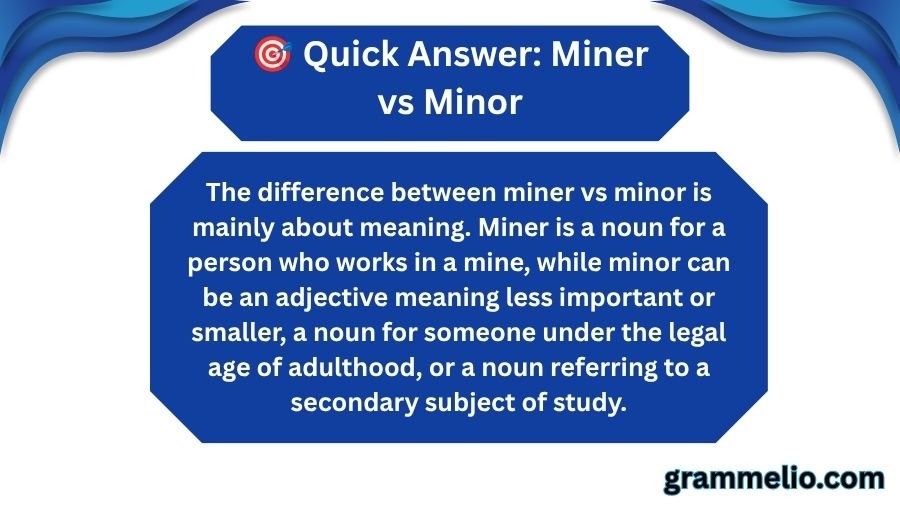 🎯 Quick Answer: Miner vs Minor

The difference between miner vs minor is mainly about meaning. Miner is a noun for a person who works in a mine, while minor can be an adjective meaning less important or smaller, a noun for someone under the legal age of adulthood, or a noun referring to a secondary subject of study.

grammelio.com